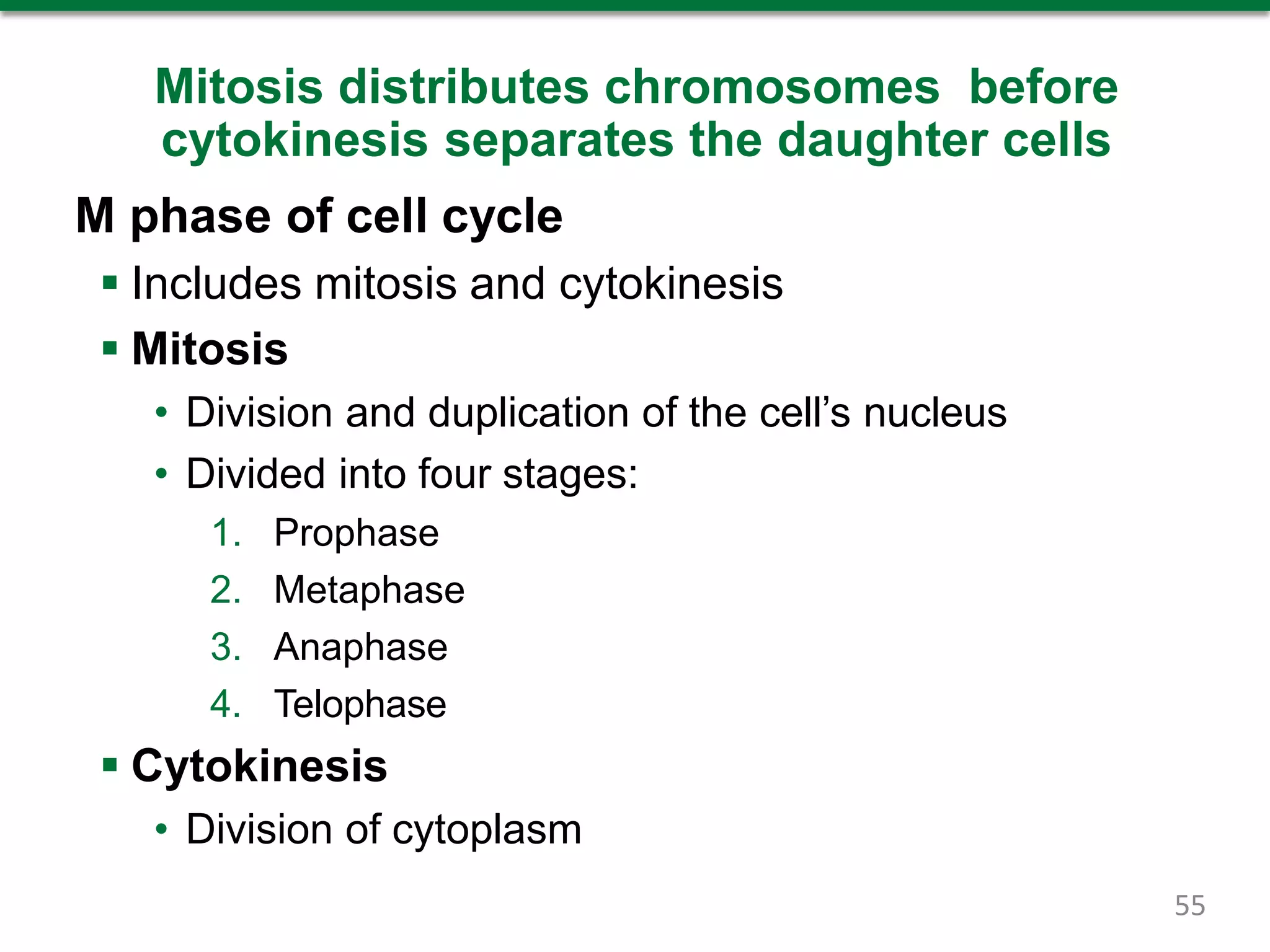 Mitosis distributes chromosomes before cytokinesis separates the daughter cells

M phase of cell cycle

▪ Includes mitosis and cytokinesis

▪ Mitosis

• Division and duplication of the cell's nucleus

• Divided into four stages:

1. Prophase
2. Metaphase
3. Anaphase
4. Telophase

▪ Cytokinesis

• Division of cytoplasm

55